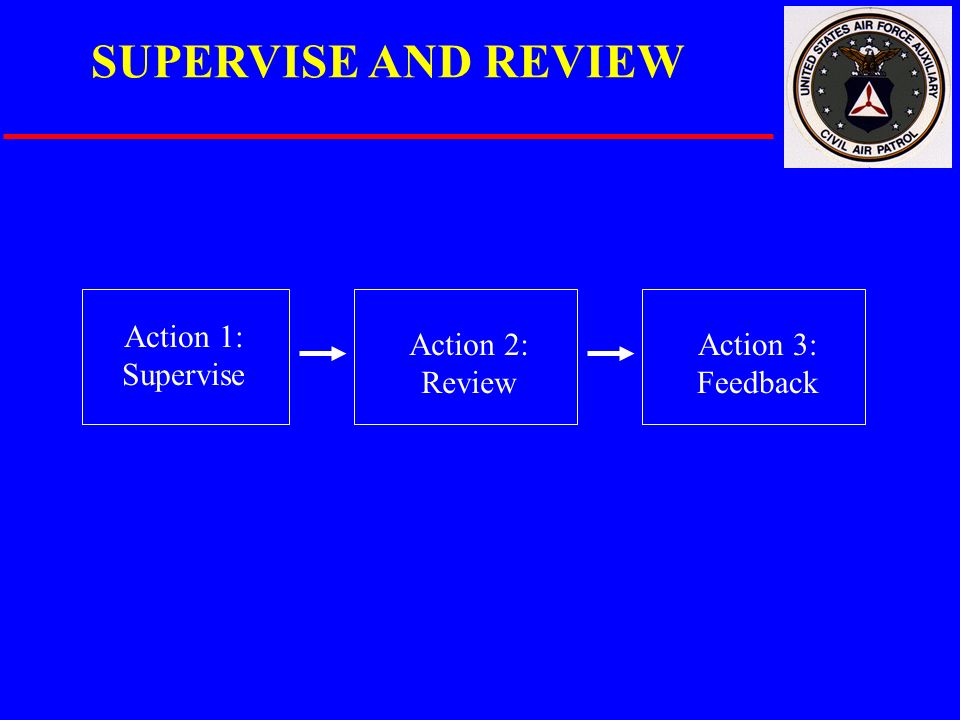 SUPERVISE AND REVIEW

UNITED STATES AIR FORCE AUXILIARY
CIVIL AIR PATROL

Action 1: Supervise

Action 2: Review

Action 3: Feedback